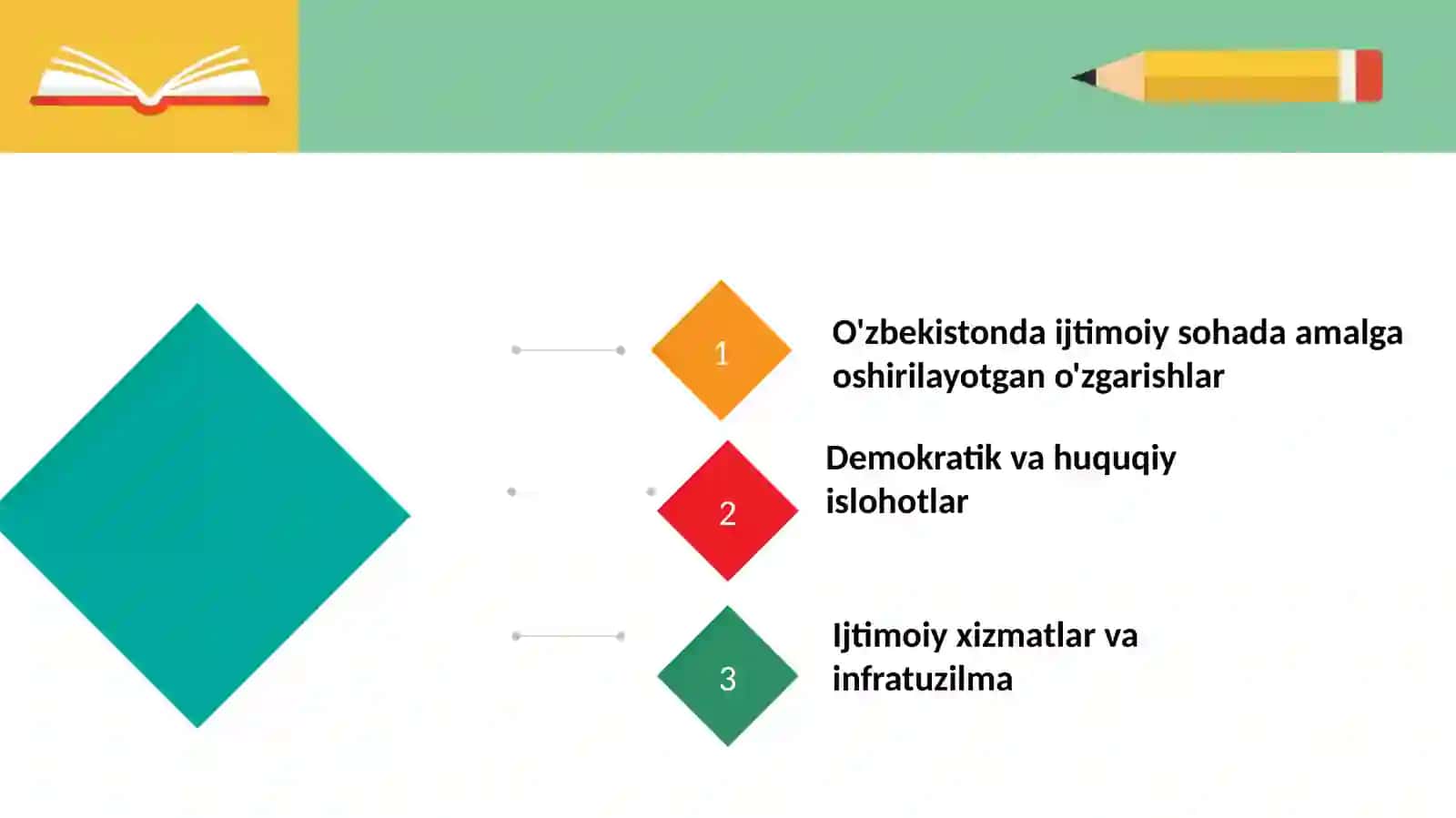 1

O'zbekistonda ijtimoiy sohada amalga oshirilayotgan o'zgarishlar

2

Demokratik va huquqiy islohotlar

3

Ijtimoiy xizmatlar va infratuzilma